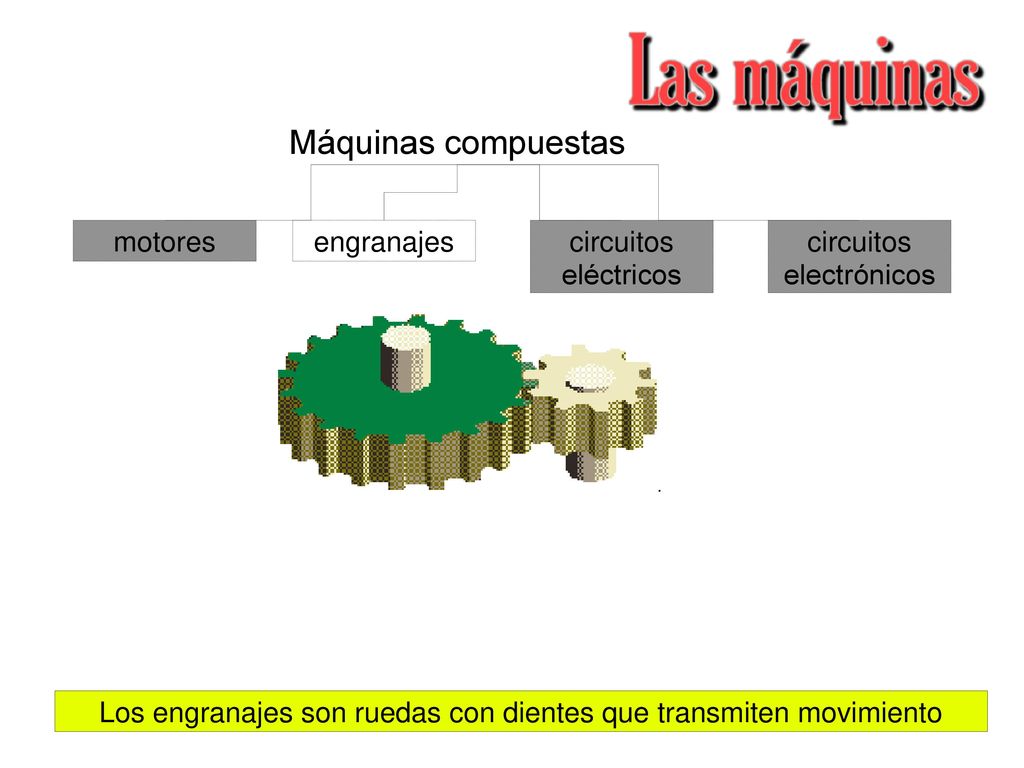 Las máquinas

Máquinas compuestas

motores

engranajes

circuitos eléctricos

circuitos electrónicos

Los engranajes son ruedas con dientes que transmiten movimiento